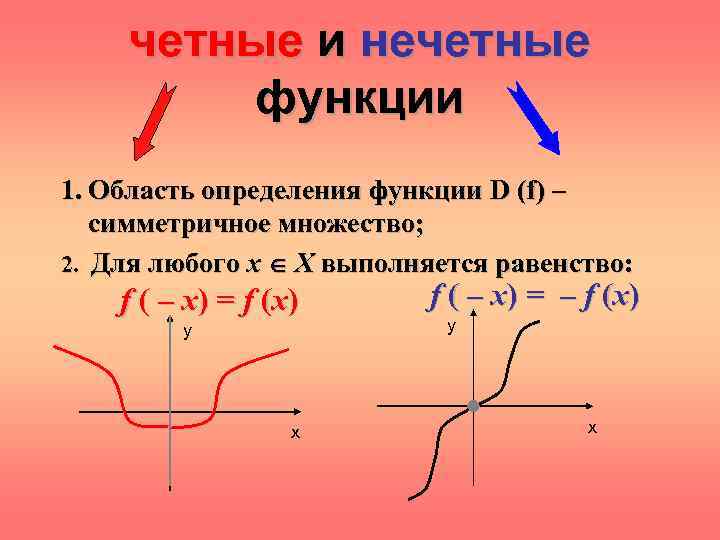 четные и нечетные функции

1. Область определения функции D (f) – симметричное множество;

2. Для любого $x \in X$ выполняется равенство:

$f(-x) = f(x)$

$f(-x) = -f(x)$

y

x

y

x